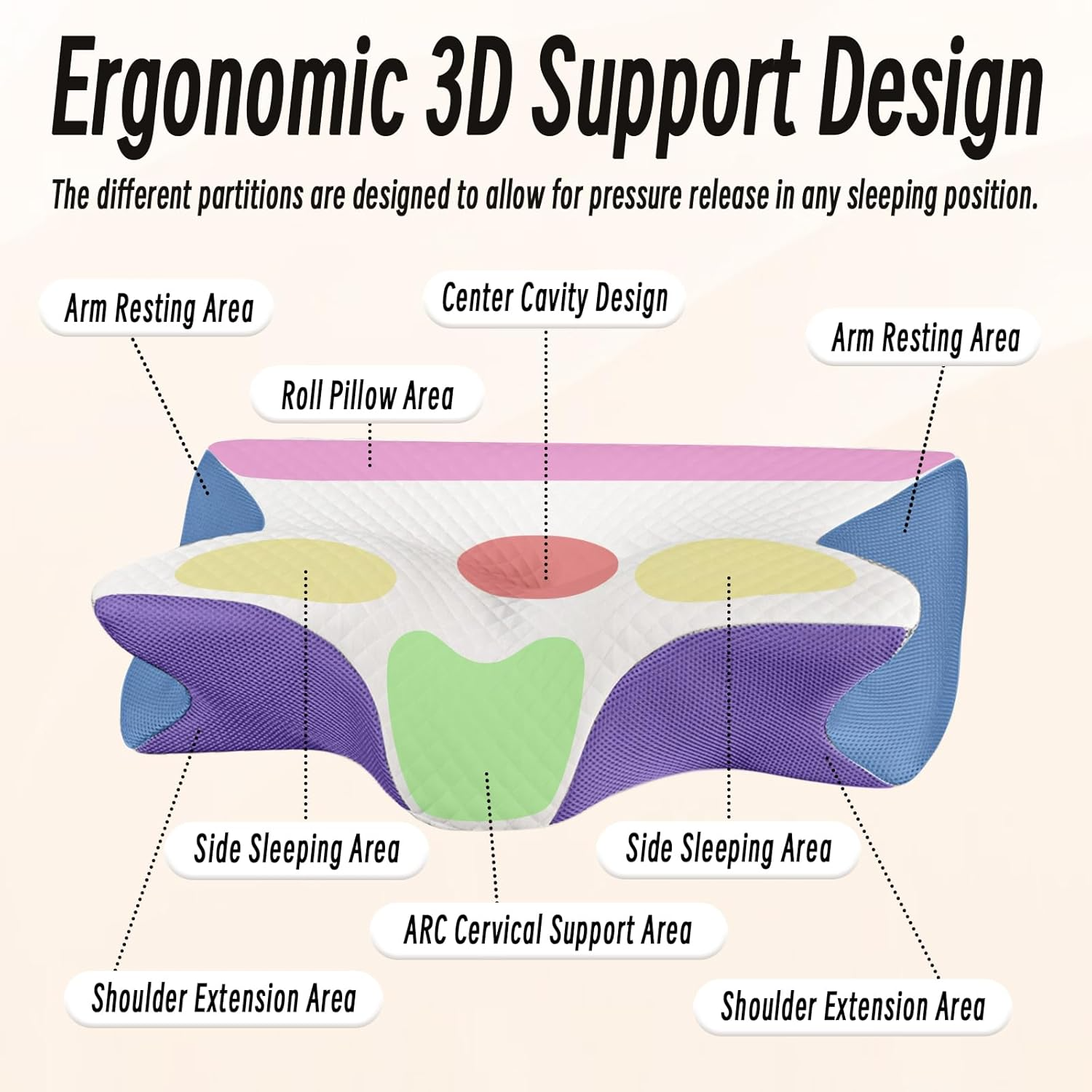 Ergonomic 3D Support Design

The different partitions are designed to allow for pressure release in any sleeping position.

Arm Resting Area

Center Cavity Design

Arm Resting Area

Roll Pillow Area

Side Sleeping Area

Side Sleeping Area

ARC Cervical Support Area

Shoulder Extension Area

Shoulder Extension Area